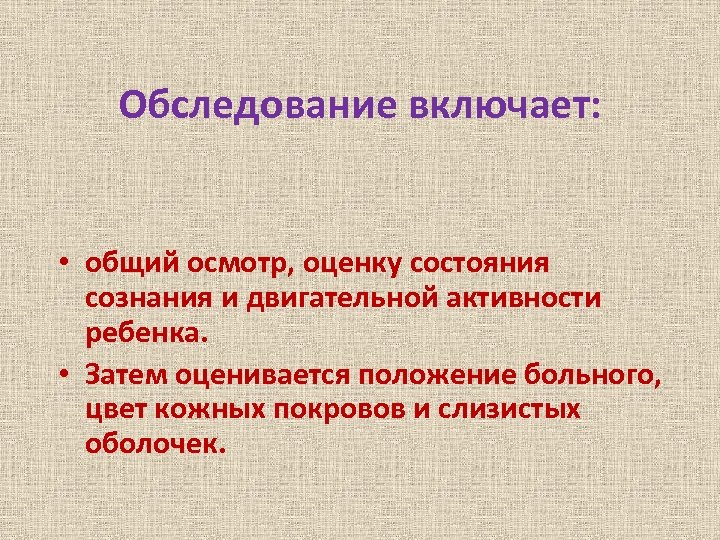 Обследование включает:

• общий осмотр, оценку состояния сознания и двигательной активности ребенка.

• Затем оценивается положение больного, цвет кожных покровов и слизистых оболочек.